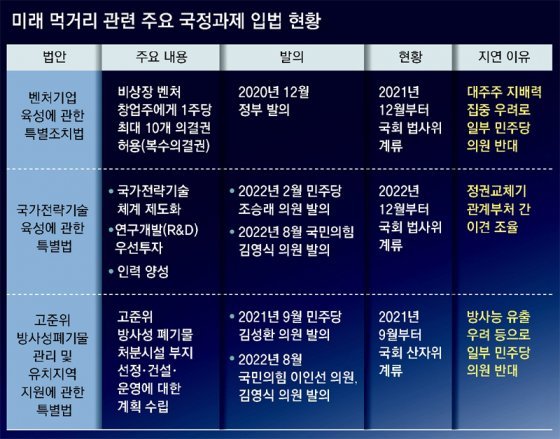 미래 먹거리 관련 주요 국정과제 입법 현황

| 법안 | 주요 내용 | 발의 | 현황 | 지연 이유 |
|---|---|---|---|---|
| 벤처기업 육성에 관한 특별조치법 | 비상장 벤처 창업주에게 1주당 최대 10개 의결권 허용(복수의결권) | 2020년 12월 정부 발의 | 2021년 12월부터 국회 법사위 계류 | 대주주 지배력 집중 우려로 일부 민주당 의원 반대 |
| 국가전략기술 육성에 관한 특별법 | • 국가전략기술 체계 제도화 • 연구개발(R&D) 우선투자 • 인력 양성 | • 2022년 2월 민주당 조승래 의원 발의 • 2022년 8월 국민의힘 김영식 의원 발의 | 2022년 12월부터 국회 법사위 계류 | 정권교체기 관계부처 간 이견 조율 |
| 고준위 방사성폐기물 관리 및 유치지역 지원에 관한 특별법 | 고준위 방사성 폐기물 처분시설 부지 선정·건설·운영에 대한 계획 수립 | • 2021년 9월 민주당 김성환 의원 발의 • 2022년 8월 국민의힘 이인선 의원, 김영식 의원 발의 | 2021년 9월부터 국회 산자위 계류 | 방사능 유출 우려 등으로 일부 민주당 의원 반대 |